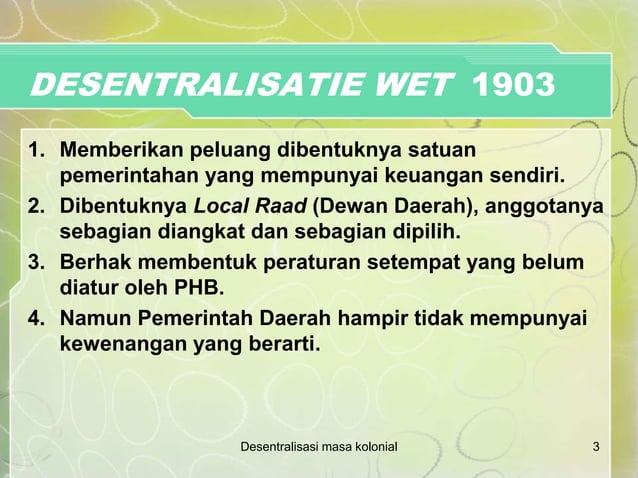 DESENTRALISATIE WET 1903

1. Memberikan peluang dibentuknya satuan pemerintahan yang mempunyai keuangan sendiri.
2. Dibentuknya Local Raad (Dewan Daerah), anggotanya sebagian diangkat dan sebagian dipilih.
3. Berhak membentuk peraturan setempat yang belum diatur oleh PHB.
4. Namun Pemerintah Daerah hampir tidak mempunyai kewenangan yang berarti.

Desentralisasi masa kolonial

3